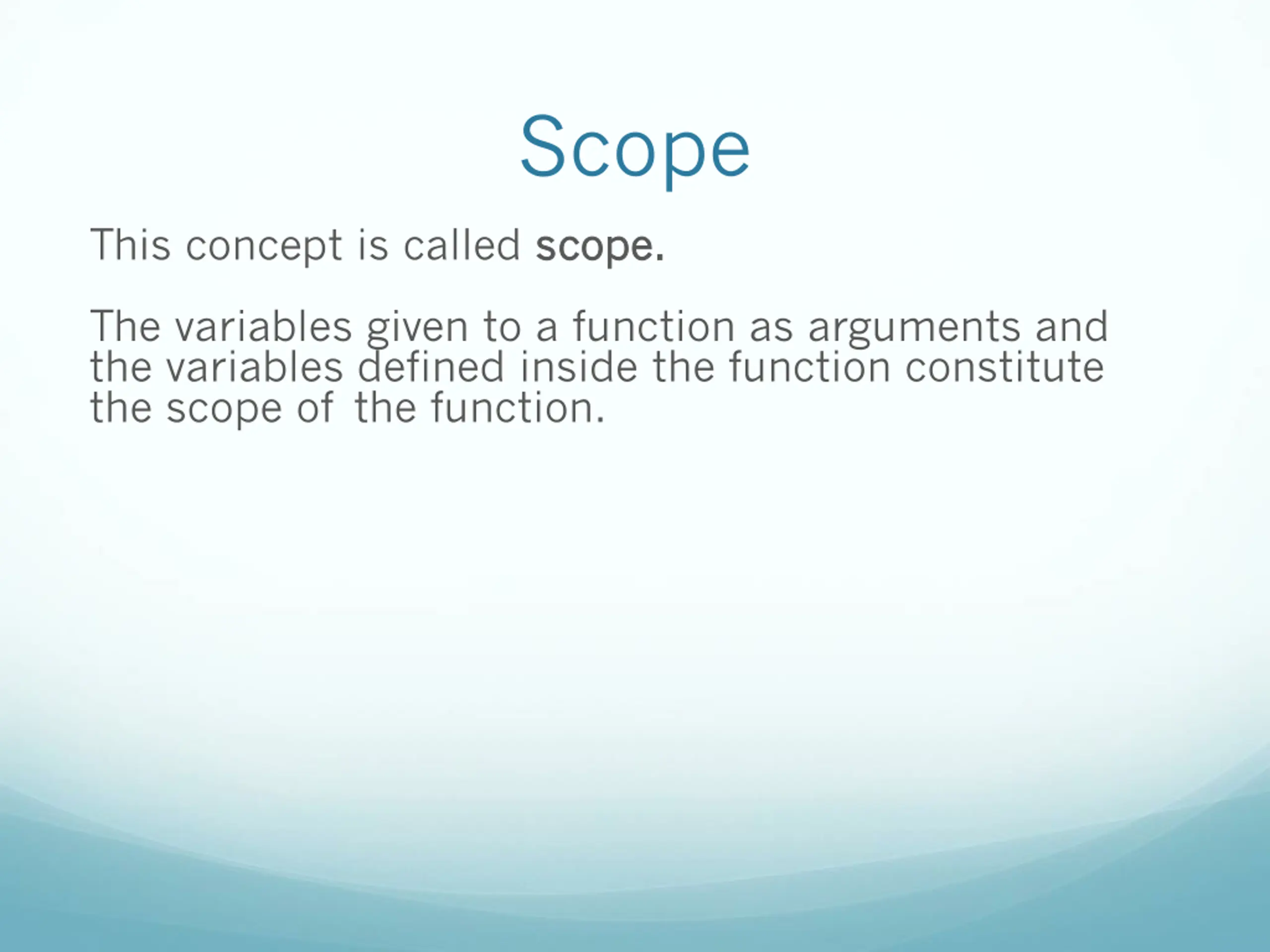 Scope

This concept is called scope.

The variables given to a function as arguments and the variables defined inside the function constitute the scope of the function.